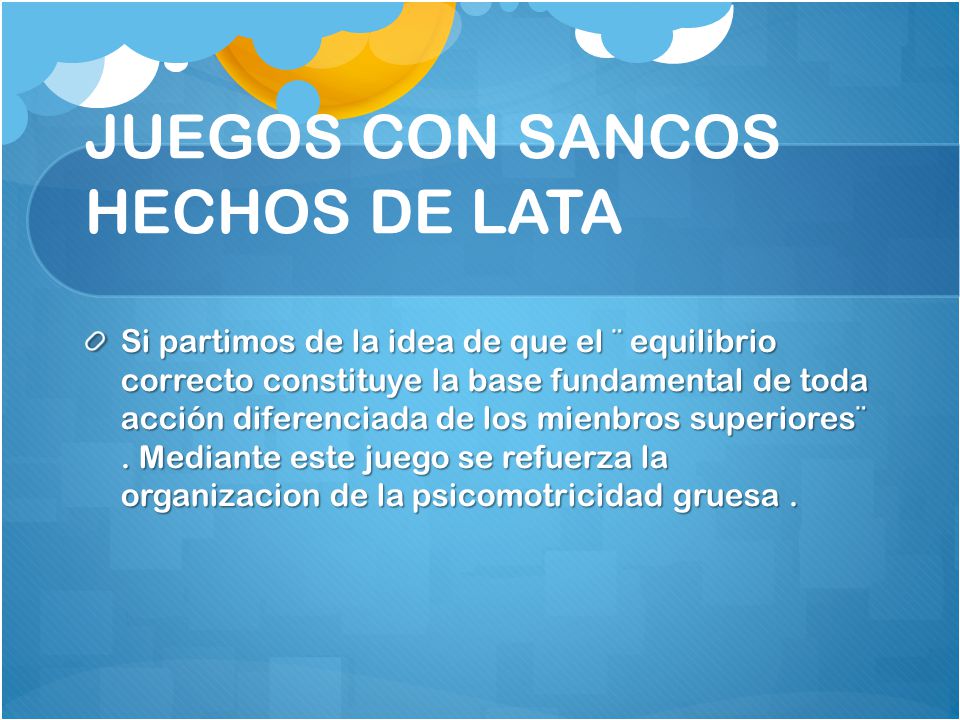 JUEGOS CON SANCOS HECHOS DE LATA

Si partimos de la idea de que el ¨ equilibrio correcto constituye la base fundamental de toda acción diferenciada de los mienbros superiores¨ . Mediante este juego se refuerza la organizacion de la psicomotricidad gruesa .